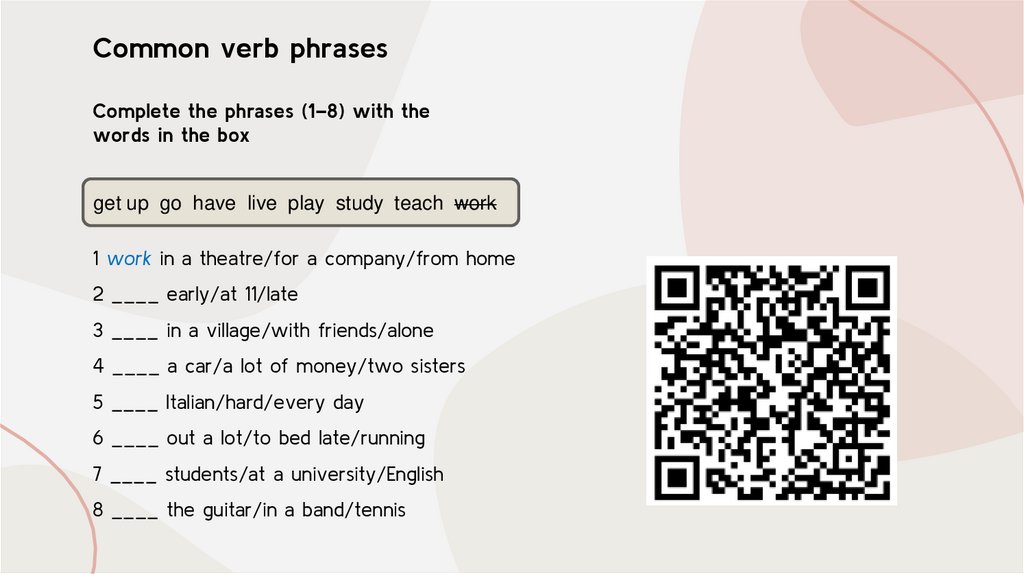 Common verb phrases

Complete the phrases (1–8) with the words in the box

get up go have live play study teach ~~work~~

1 work in a theatre/for a company/from home

2 ____ early/at 11/late

3 ____ in a village/with friends/alone

4 ____ a car/a lot of money/two sisters

5 ____ Italian/hard/every day

6 ____ out a lot/to bed late/running

7 ____ students/at a university/English

8 ____ the guitar/in a band/tennis